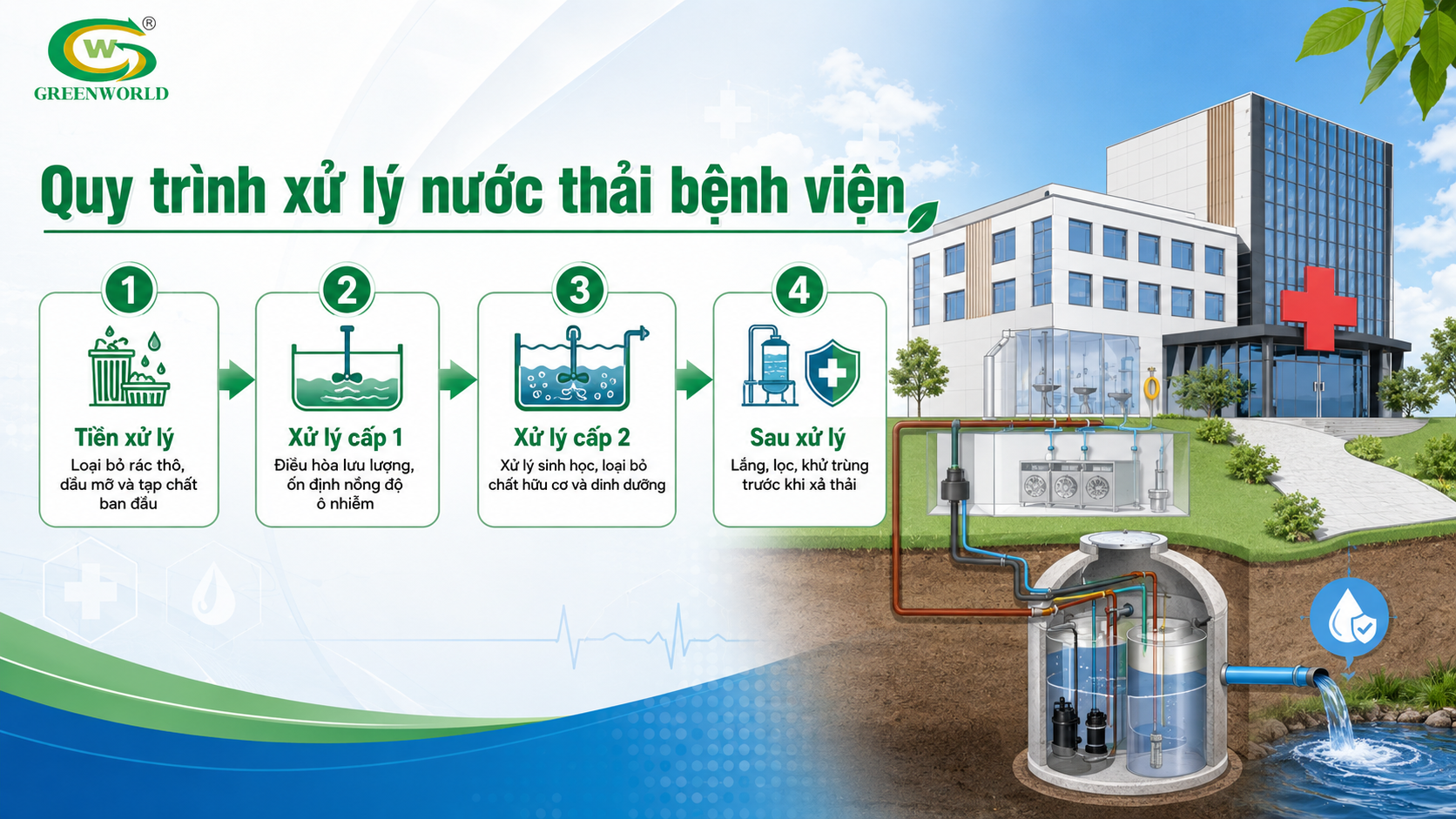 W ®
GREENWORLD

Quy trình xử lý nước thải bệnh viện

1
Tiền xử lý
Loại bỏ rác thô, dầu mỡ và tạp chất ban đầu

2
Xử lý cấp 1
Điều hòa lưu lượng, ổn định nồng độ ô nhiễm

3
Xử lý cấp 2
Xử lý sinh học, loại bỏ chất hữu cơ và dinh dưỡng

4
Sau xử lý
Lắng, lọc, khử trùng trước khi xả thải